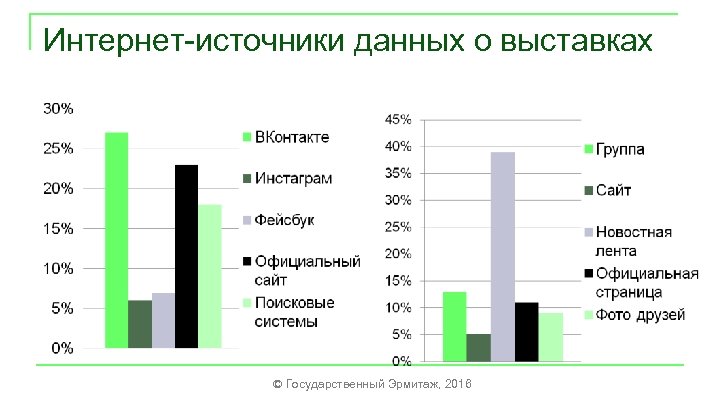 Интернет-источники данных о выставках

30%
25%
20%
15%
10%
5%
0%

ВКонтакте
Инстаграм
Фейсбук
Официальный сайт
Поисковые системы

45%
40%
35%
30%
25%
20%
15%
10%
5%
0%

Группа
Сайт
Новостная лента
Официальная страница
Фото друзей

© Государственный Эрмитаж, 2016